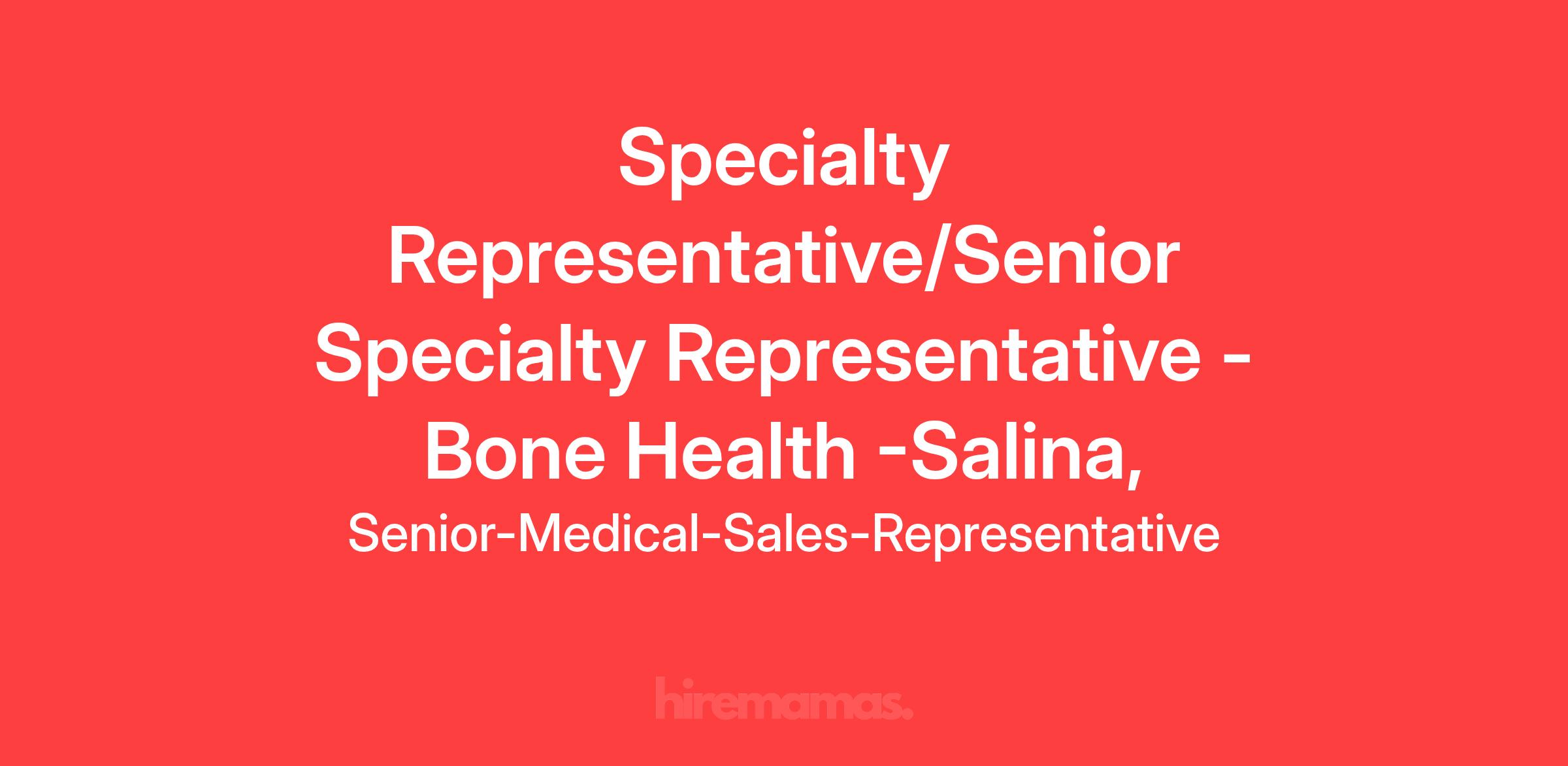 Specialty Representative/Senior Specialty Representative - Bone Health -Salina,

Senior-Medical-Sales-Representative

hiremamas.